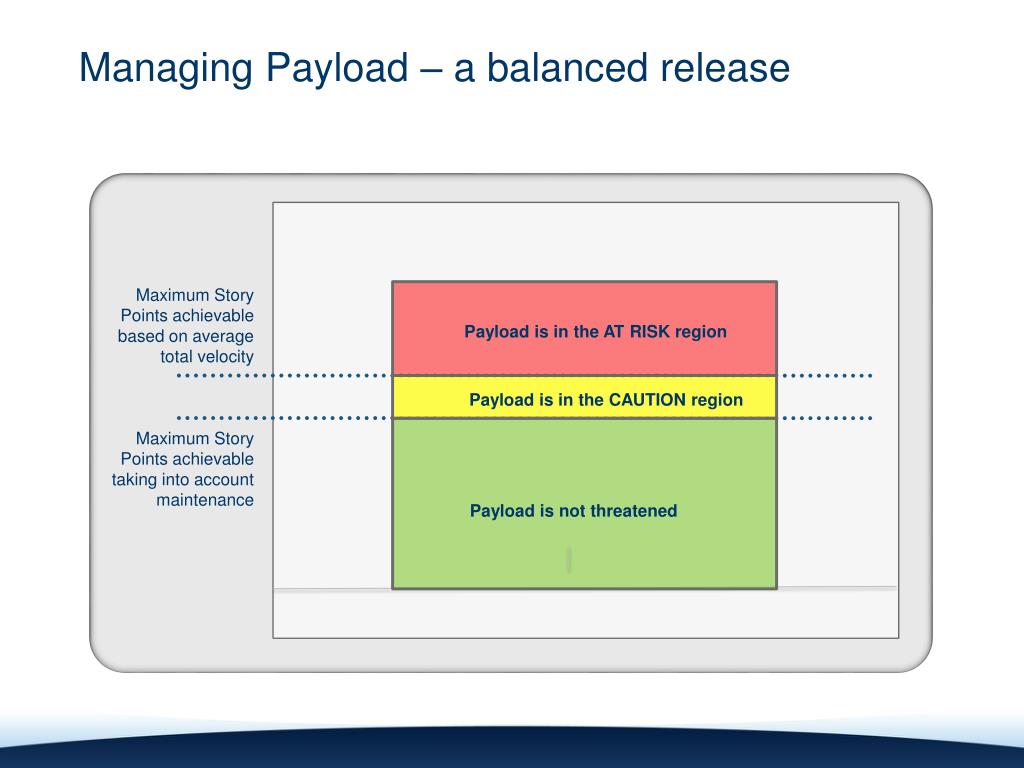 Managing Payload – a balanced release

Maximum Story Points achievable based on average total velocity

Maximum Story Points achievable taking into account maintenance

Payload is in the AT RISK region

Payload is in the CAUTION region

Payload is not threatened